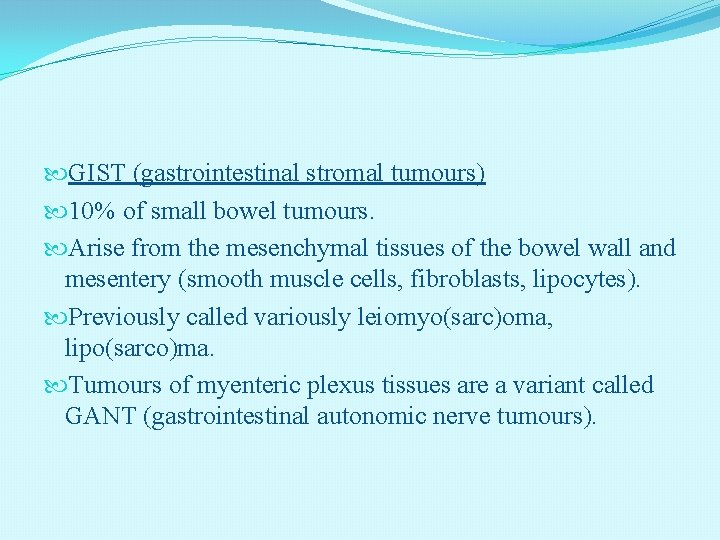 GIST (gastrointestinal stromal tumours)

10% of small bowel tumours.

Arise from the mesenchymal tissues of the bowel wall and mesentery (smooth muscle cells, fibroblasts, lipocytes).

Previously called variously leiomyo(sarc)oma, lipo(sarco)ma.

Tumours of myenteric plexus tissues are a variant called GANT (gastrointestinal autonomic nerve tumours).